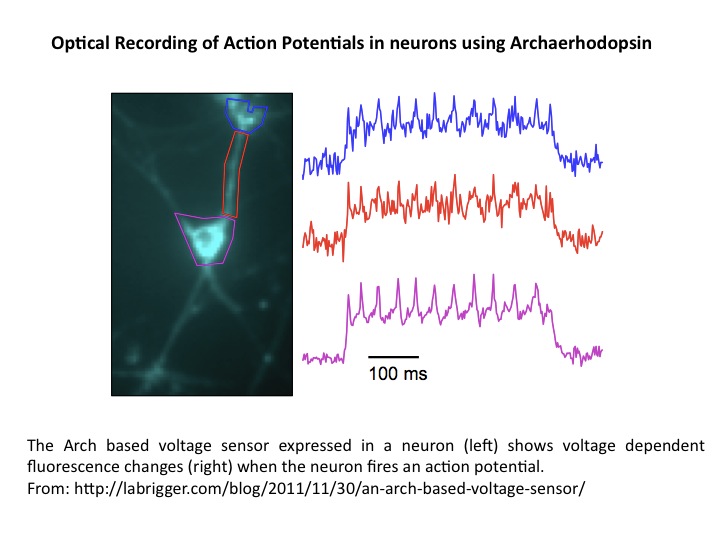 Optical Recording of Action Potentials in neurons using Archaerhodopsin

100 ms

The Arch based voltage sensor expressed in a neuron (left) shows voltage dependent fluorescence changes (right) when the neuron fires an action potential.
From: http://labrigger.com/blog/2011/11/30/an-arch-based-voltage-sensor/